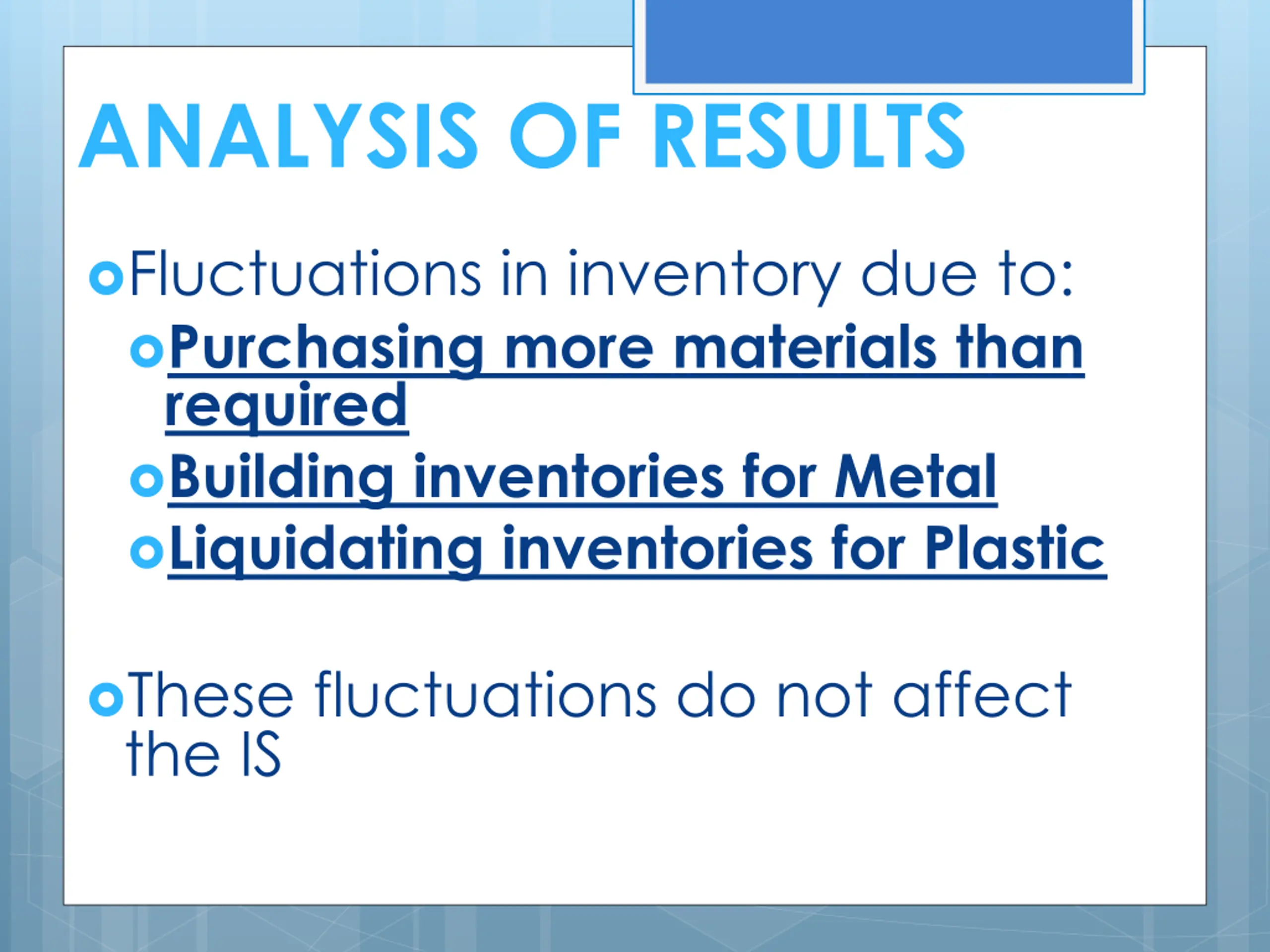 ANALYSIS OF RESULTS

Fluctuations in inventory due to:

Purchasing more materials than required

Building inventories for Metal

Liquidating inventories for Plastic

These fluctuations do not affect the IS